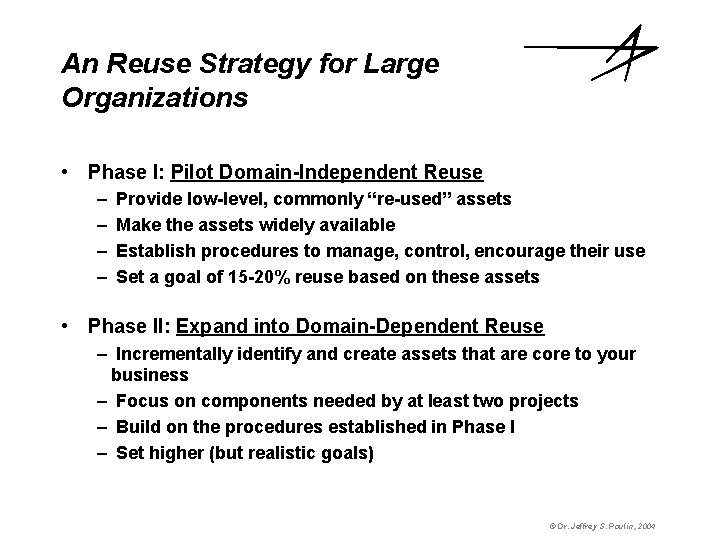 An Reuse Strategy for Large Organizations

• Phase I: Pilot Domain-Independent Reuse
– Provide low-level, commonly "re-used" assets
– Make the assets widely available
– Establish procedures to manage, control, encourage their use
– Set a goal of 15-20% reuse based on these assets

• Phase II: Expand into Domain-Dependent Reuse
– Incrementally identify and create assets that are core to your business
– Focus on components needed by at least two projects
– Build on the procedures established in Phase I
– Set higher (but realistic goals)

© Dr. Jeffrey S. Poulin, 2004